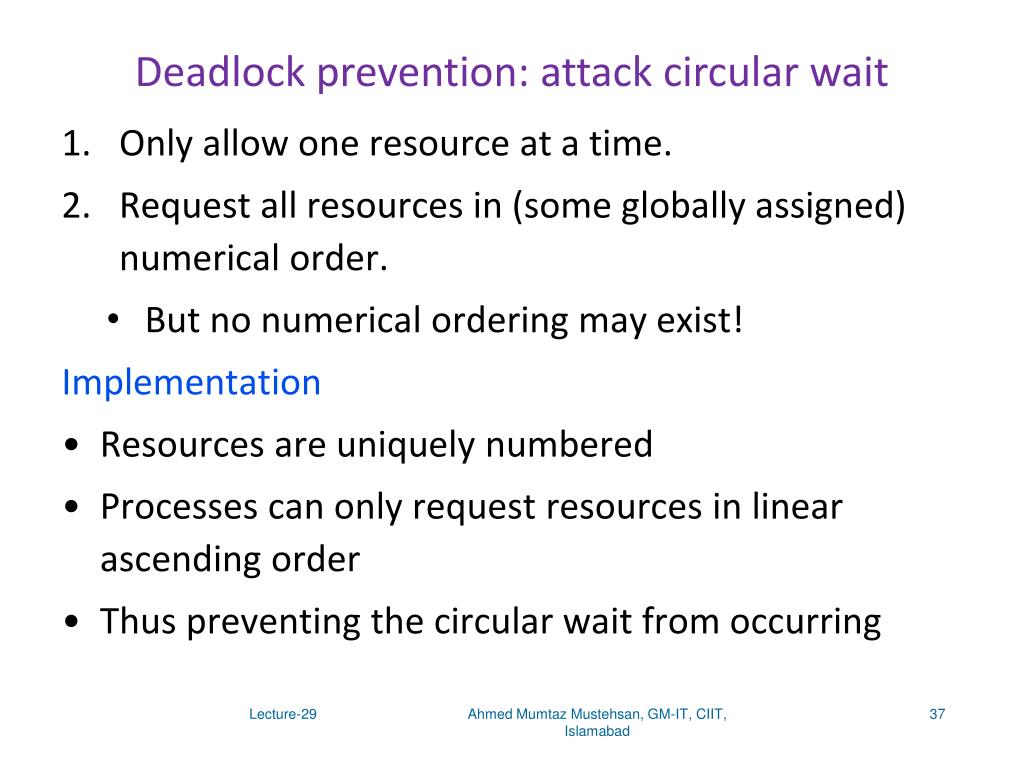 Deadlock prevention: attack circular wait

1. Only allow one resource at a time.
2. Request all resources in (some globally assigned) numerical order.
   • But no numerical ordering may exist!

Implementation

• Resources are uniquely numbered
• Processes can only request resources in linear ascending order
• Thus preventing the circular wait from occurring

Lecture-29

Ahmed Mumtaz Mustehsan, GM-IT, CIIT, Islamabad

37